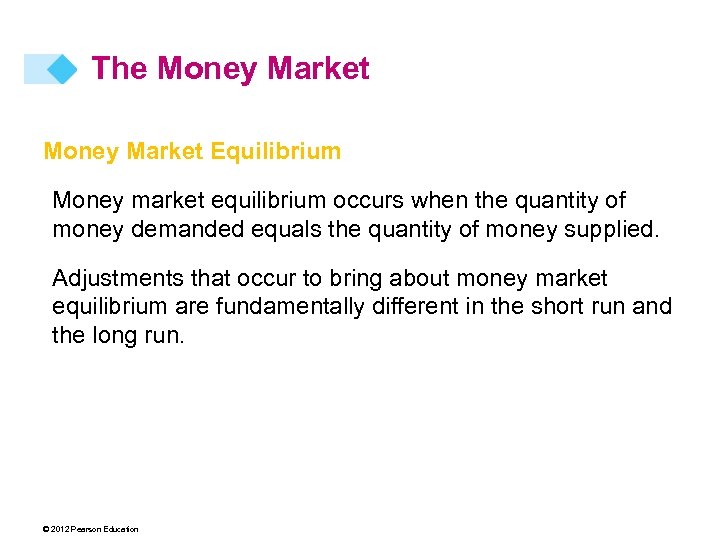 The Money Market

Money Market Equilibrium

Money market equilibrium occurs when the quantity of money demanded equals the quantity of money supplied.

Adjustments that occur to bring about money market equilibrium are fundamentally different in the short run and the long run.

© 2012 Pearson Education